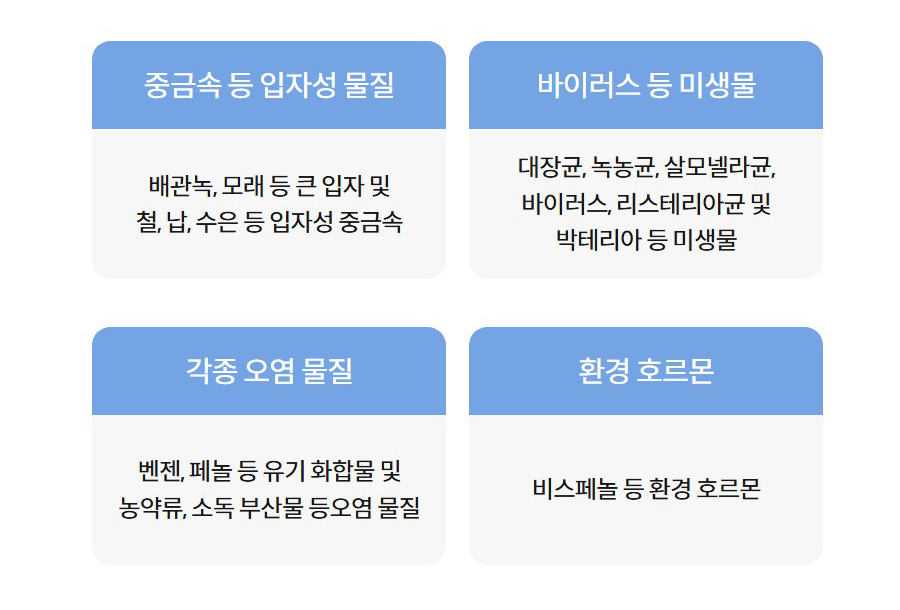 중금속 등 입자성 물질

배관녹, 모래 등 큰 입자 및 철, 납, 수은 등 입자성 중금속

바이러스 등 미생물

대장균, 녹농균, 살모넬라균, 바이러스, 리스테리아균 및 박테리아 등 미생물

각종 오염 물질

벤젠, 페놀 등 유기 화합물 및 농약류, 소독 부산물 등오염 물질

환경 호르몬

비스페놀 등 환경 호르몬